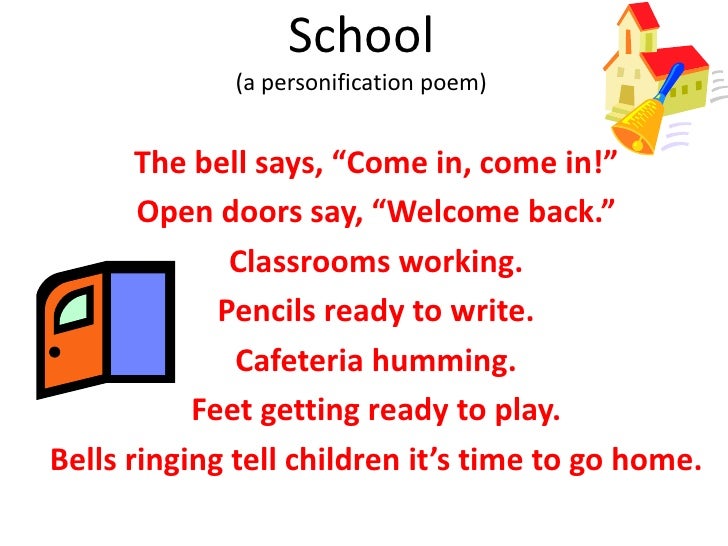 School
(a personification poem)

The bell says, “Come in, come in!”
Open doors say, “Welcome back.”
Classrooms working.
Pencils ready to write.
Cafeteria humming.
Feet getting ready to play.
Bells ringing tell children it’s time to go home.